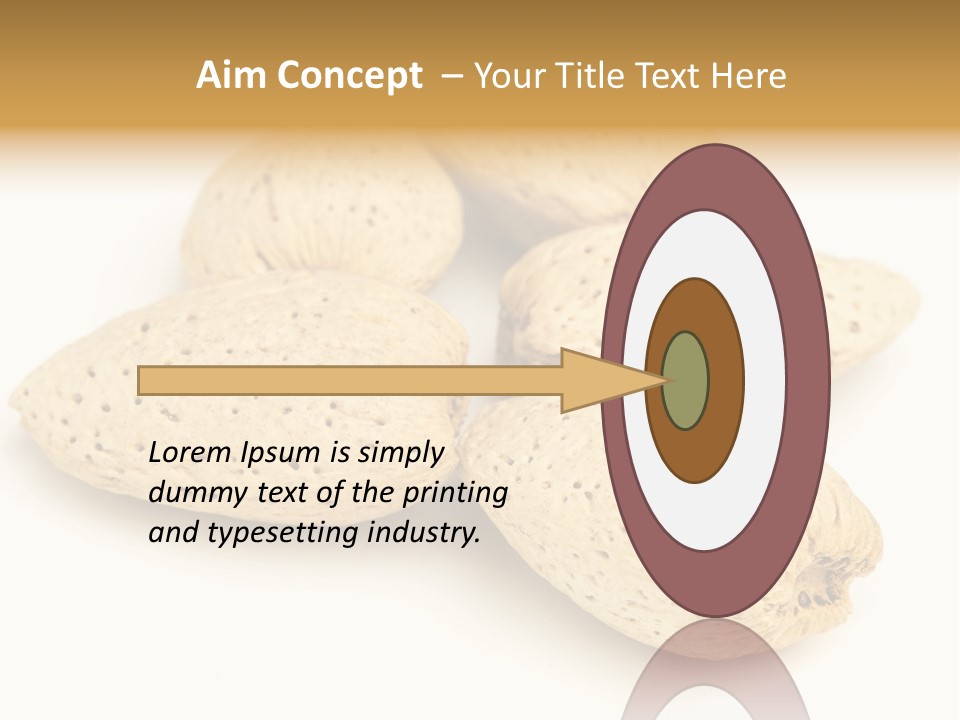 Aim Concept – Your Title Text Here

Lorem Ipsum is simply dummy text of the printing and typesetting industry.